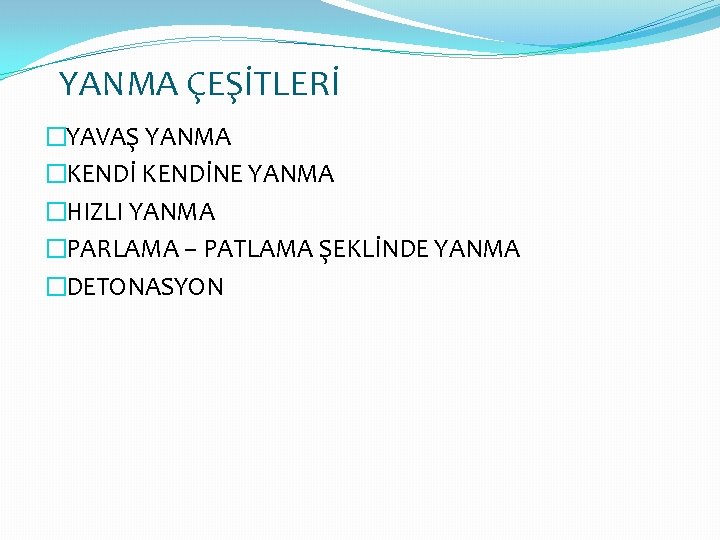 YANMA ÇEŞİTLERİ

YAVAŞ YANMA

KENDİ KENDİNE YANMA

HIZLI YANMA

PARLAMA – PATLAMA ŞEKLİNDE YANMA

DETONASYON